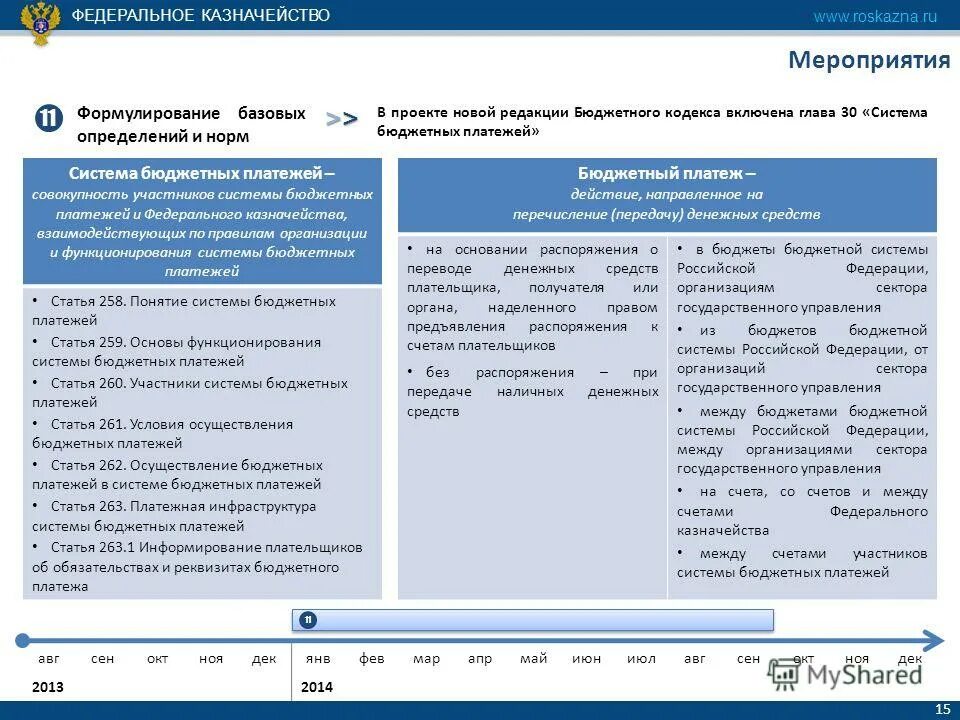 ФЕДЕРАЛЬНОЕ КАЗНАЧЕЙСТВО

www.roskazna.ru

Мероприятия

11 Формулирование базовых определений и норм

>>

В проекте новой редакции Бюджетного кодекса включена глава 30 «Система бюджетных платежей»

Система бюджетных платежей – совокупность участников системы бюджетных платежей и Федерального казначейства, взаимодействующих по правилам организации и функционирования системы бюджетных платежей

• Статья 258. Понятие системы бюджетных платежей
• Статья 259. Основы функционирования системы бюджетных платежей
• Статья 260. Участники системы бюджетных платежей
• Статья 261. Условия осуществления бюджетных платежей
• Статья 262. Осуществление бюджетных платежей в системе бюджетных платежей
• Статья 263. Платежная инфраструктура системы бюджетных платежей
• Статья 263.1 Информирование плательщиков об обязательствах и реквизитах бюджетного платежа

Бюджетный платеж – действие, направленное на перечисление (передачу) денежных средств

• на основании распоряжения о переводе денежных средств плательщика, получателя или органа, наделенного правом предъявления распоряжения к счетам плательщиков
• без распоряжения – при передаче наличных денежных средств

• в бюджеты бюджетной системы Российской Федерации, организациям сектора государственного управления
• из бюджетов бюджетной системы Российской Федерации, от организаций сектора государственного управления
• между бюджетами бюджетной системы Российской Федерации, между организациями сектора государственного управления
• на счета, со счетов и между счетами Федерального казначейства
• между счетами участников системы бюджетных платежей

11

авг сен окт ноя дек янв фев мар апр май июн июл авг сен окт ноя дек

2013 2014

MyShared

15